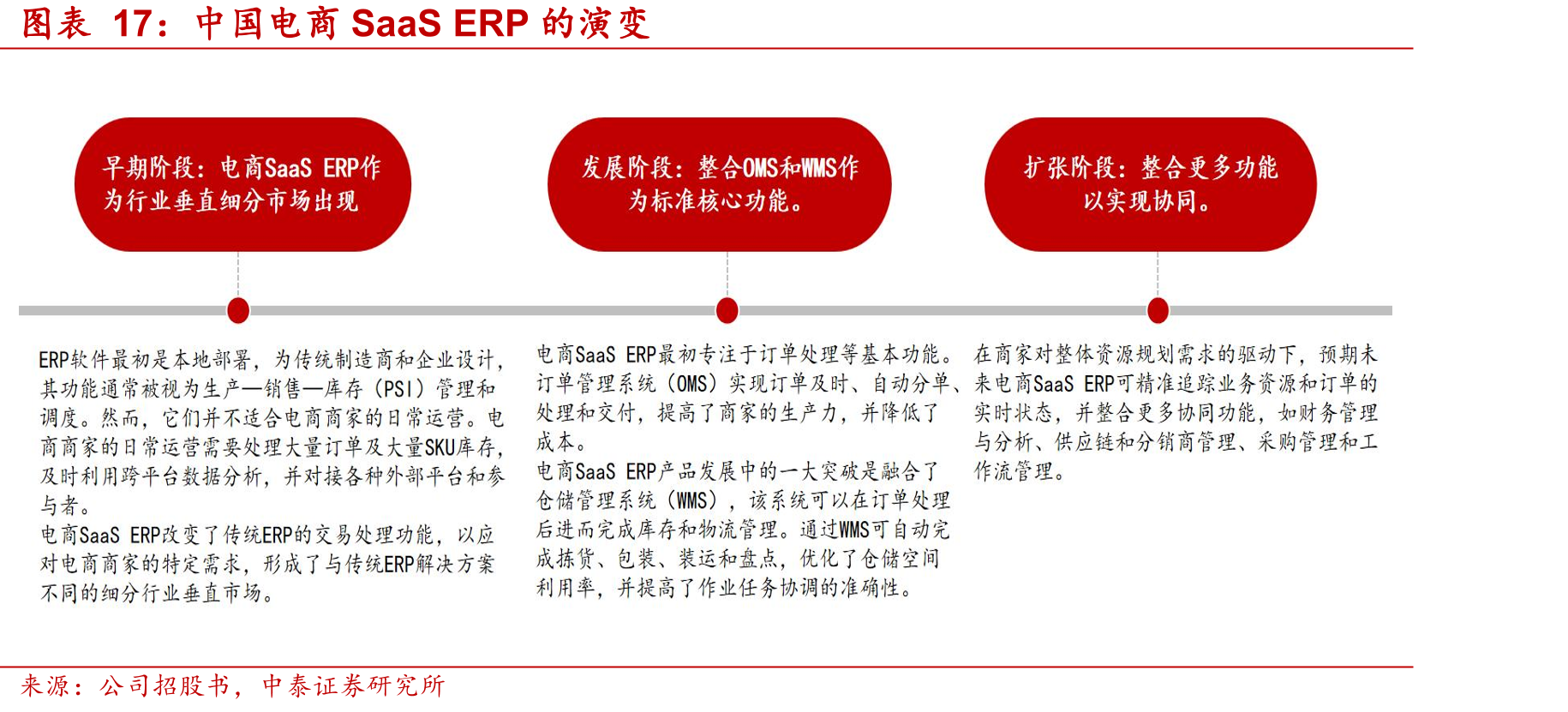 图表 17：中国电商 SaaS ERP 的演变

早期阶段：电商SaaS ERP作为行业垂直细分市场出现

发展阶段：整合OMS和WMS作为标准核心功能。

扩张阶段：整合更多功能以实现协同。

ERP软件最初是本地部署，为传统制造商和企业设计，其功能通常被视为生产—销售—库存（PSI）管理和调度。然而，它们并不适合电商商家的日常运营。电商商家的日常运营需要处理大量订单及大量SKU库存，及时利用跨平台数据分析，并对接各种外部平台和参与者。
电商SaaS ERP改变了传统ERP的交易处理功能，以应对电商商家的特定需求，形成了与传统ERP解决方案不同的细分行业垂直市场。

电商SaaS ERP最初专注于订单处理等基本功能。订单管理系统（OMS）实现订单及时、自动分单、处理和交付，提高了商家的生产力，并降低了成本。
电商SaaS ERP产品发展中的一大突破是融合了仓储管理系统（WMS），该系统可以在订单处理后进而完成库存和物流管理。通过WMS可自动完成拣货、包装、装运和盘点，优化了仓储空间利用率，并提高了作业任务协调的准确性。

在商家对整体资源规划需求的驱动下，预期未来电商SaaS ERP可精准追踪业务资源和订单的实时状态，并整合更多协同功能，如财务管理与分析、供应链和分销商管理、采购管理和工作流管理。

来源：公司招股书，中泰证券研究所